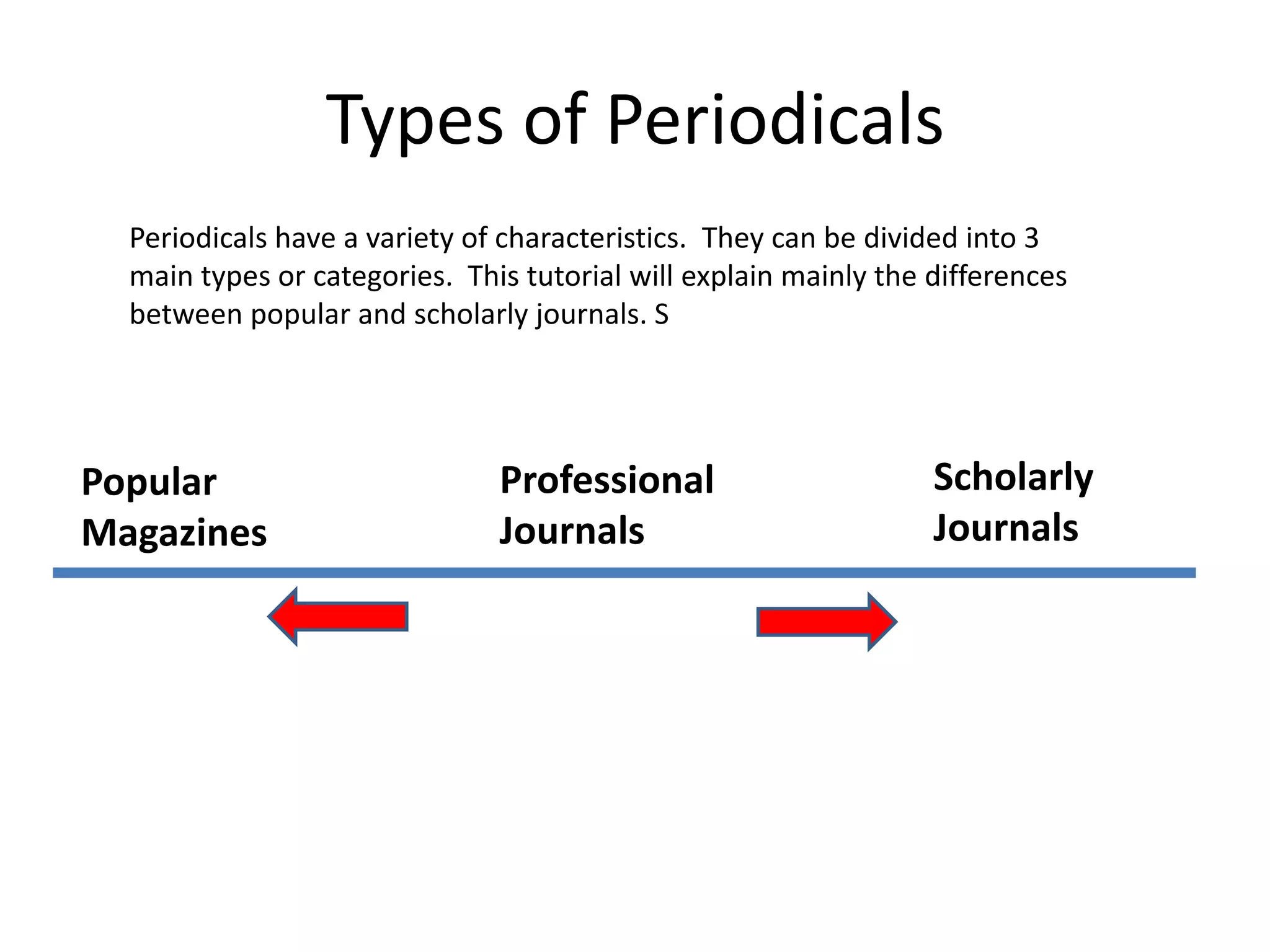 Types of Periodicals

Periodicals have a variety of characteristics. They can be divided into 3 main types or categories. This tutorial will explain mainly the differences between popular and scholarly journals. S

Popular Magazines

Professional Journals

Scholarly Journals